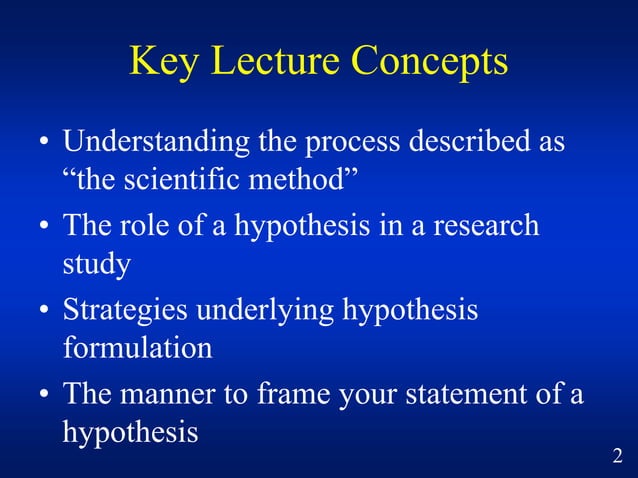 Key Lecture Concepts

• Understanding the process described as “the scientific method”
• The role of a hypothesis in a research study
• Strategies underlying hypothesis formulation
• The manner to frame your statement of a hypothesis

2